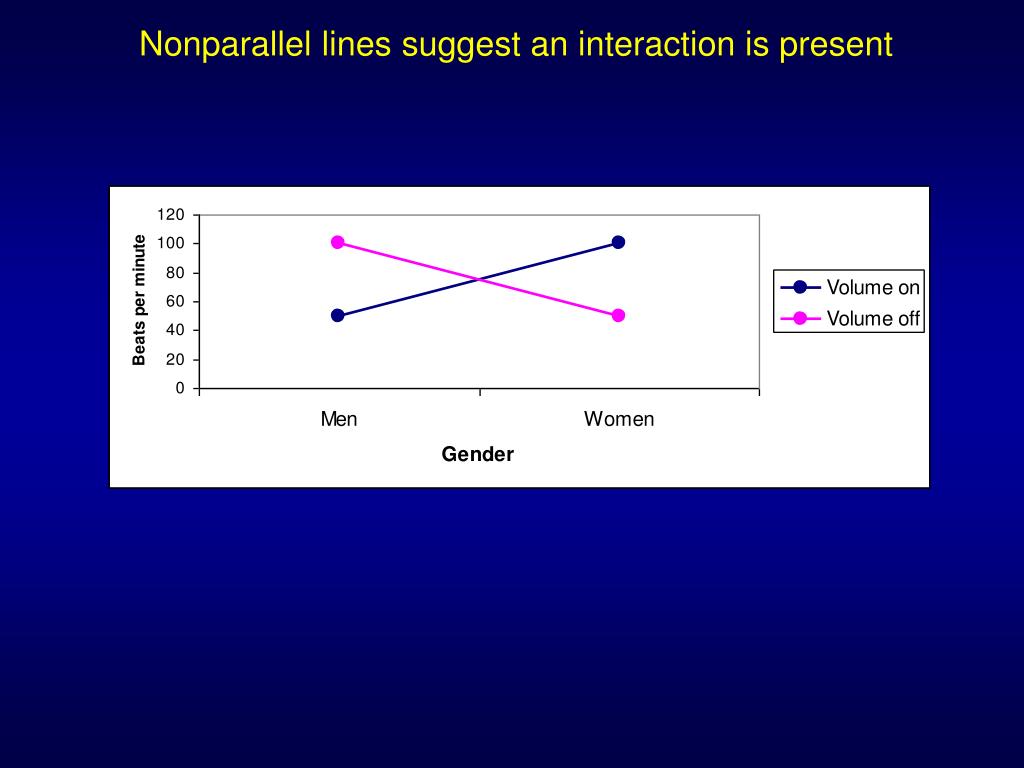 Nonparallel lines suggest an interaction is present

Beats per minute

120
100
80
60
40
20
0

Men
Women

Gender

Volume on
Volume off